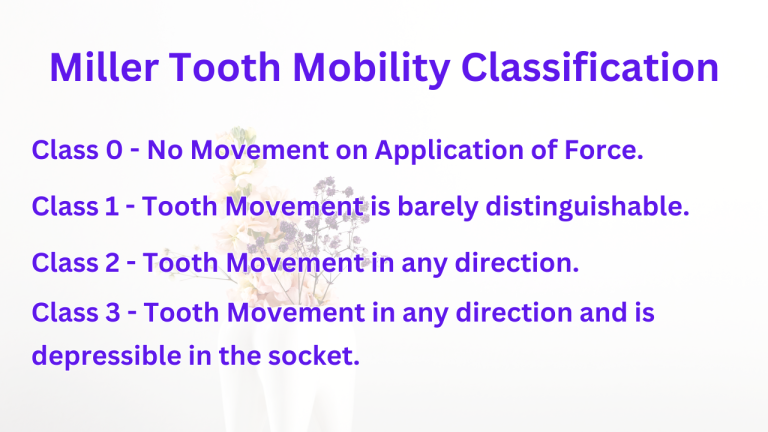 Miller Tooth Mobility Classification

Class 0 - No Movement on Application of Force.

Class 1 - Tooth Movement is barely distinguishable.

Class 2 - Tooth Movement in any direction.

Class 3 - Tooth Movement in any direction and is depressible in the socket.